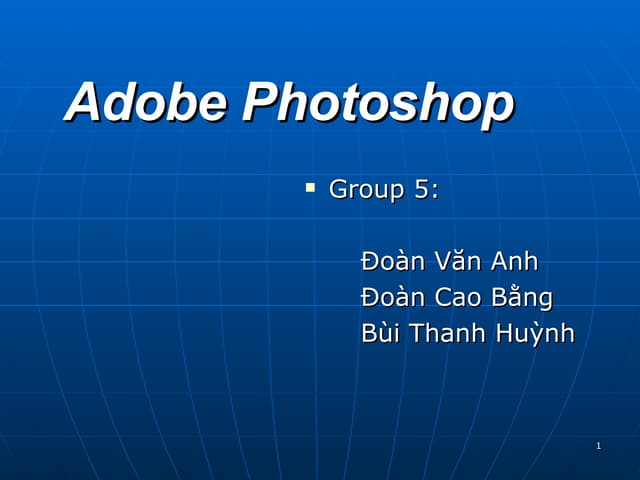 Adobe Photoshop

Group 5:

Đoàn Văn Anh
Đoàn Cao Bằng
Bùi Thanh Huỳnh

1